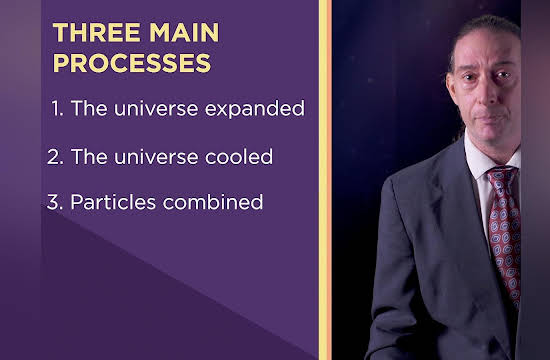 THREE MAIN PROCESSES

1. The universe expanded

2. The universe cooled

3. Particles combined